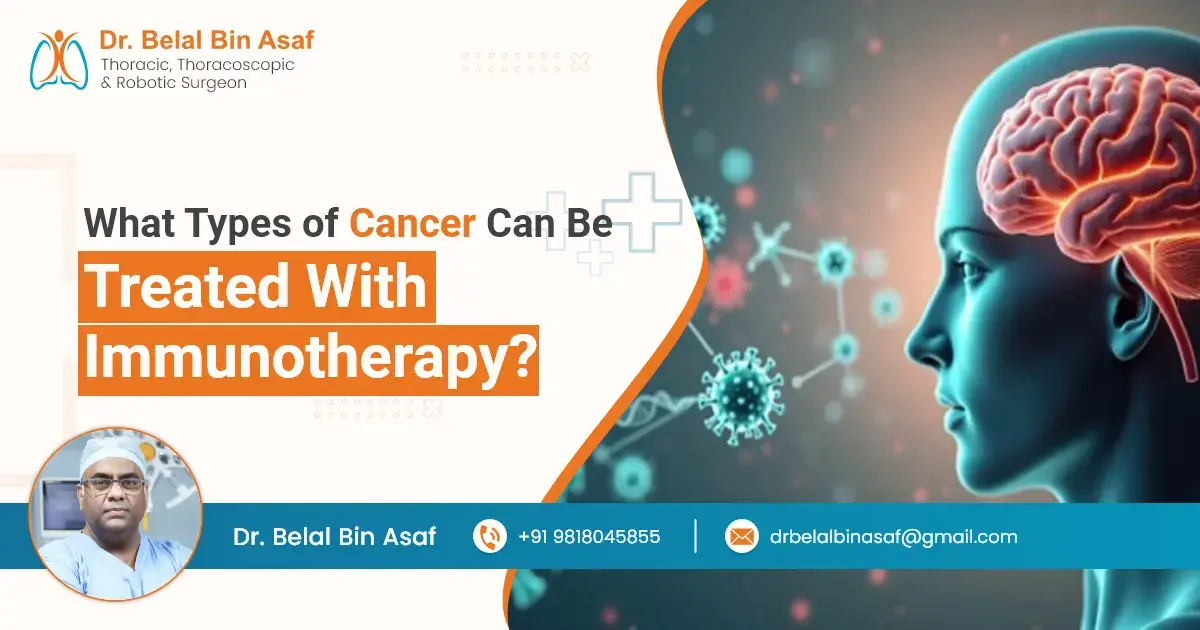 Dr. Belal Bin Asaf
Thoracic, Thoracoscopic & Robotic Surgeon

What Types of Cancer Can Be Treated With Immunotherapy?

Dr. Belal Bin Asaf
+91 9818045855
drbelalbinasaf@gmail.com